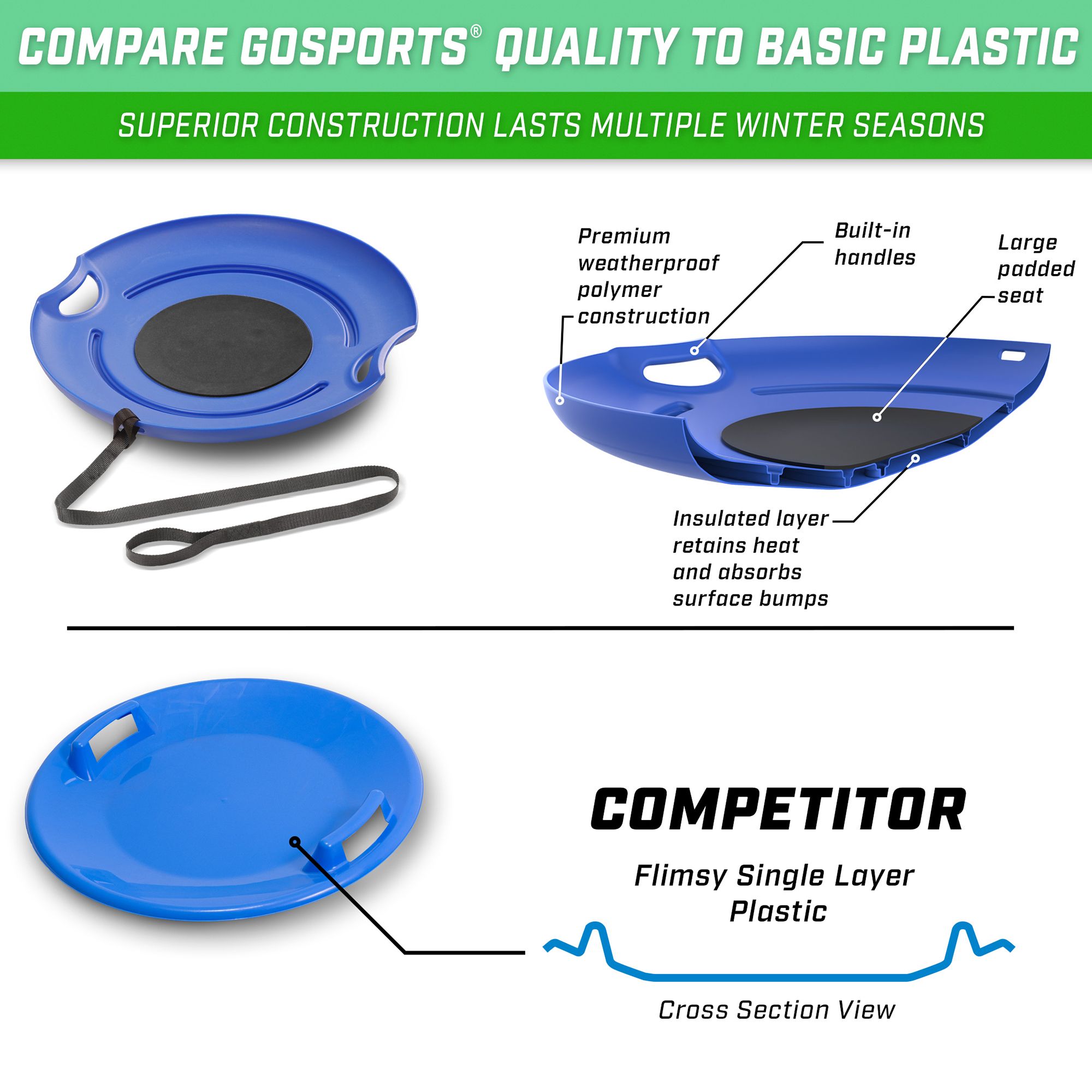 COMPARE GOSPORTS® QUALITY TO BASIC PLASTIC

SUPERIOR CONSTRUCTION LASTS MULTIPLE WINTER SEASONS

Premium weatherproof polymer construction

Built-in handles

Large padded seat

Insulated layer retains heat and absorbs surface bumps

COMPETITOR

Flimsy Single Layer Plastic

Cross Section View